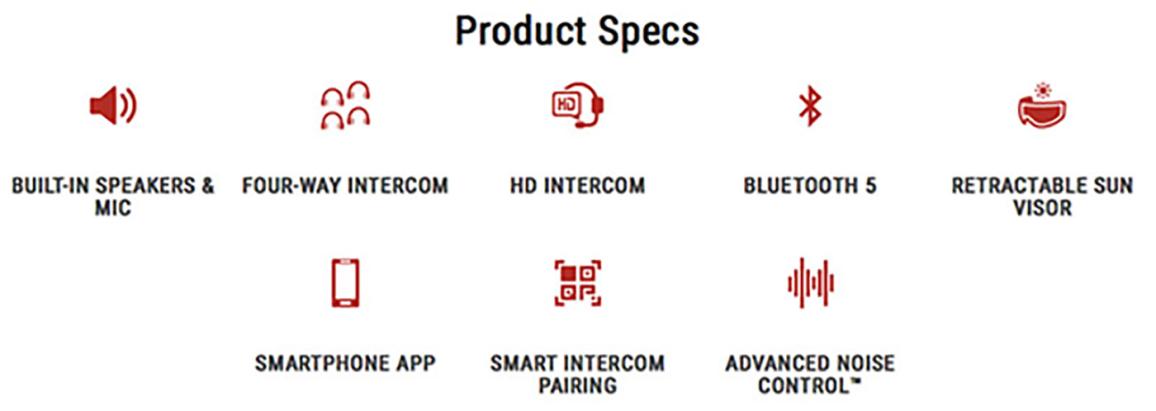 Product Specs

HD

BUILT-IN SPEAKERS & MIC

FOUR-WAY INTERCOM

HD INTERCOM

BLUETOOTH 5

RETRACTABLE SUN VISOR

SMARTPHONE APP

SMART INTERCOM PAIRING

ADVANCED NOISE CONTROL™